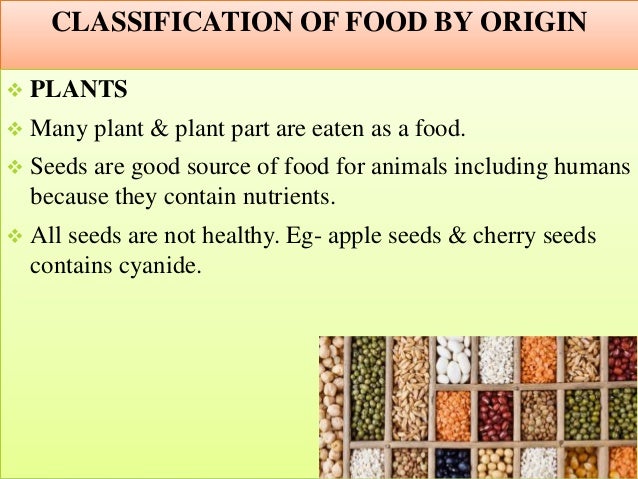 CLASSIFICATION OF FOOD BY ORIGIN

❖ PLANTS

❖ Many plant & plant part are eaten as a food.

❖ Seeds are good source of food for animals including humans because they contain nutrients.

❖ All seeds are not healthy. Eg- apple seeds & cherry seeds contains cyanide.